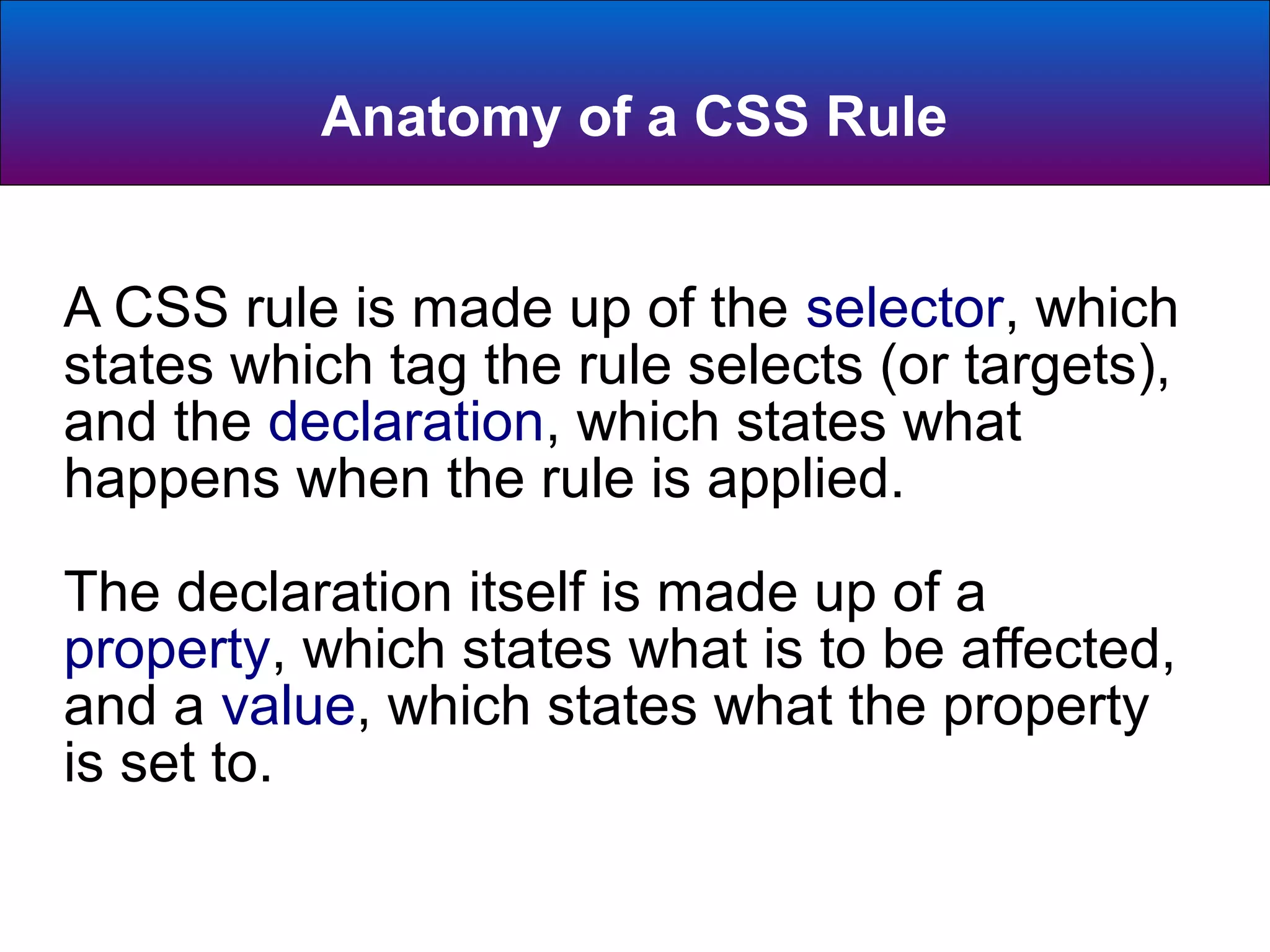 Anatomy of a CSS Rule

A CSS rule is made up of the selector, which states which tag the rule selects (or targets), and the declaration, which states what happens when the rule is applied.

The declaration itself is made up of a property, which states what is to be affected, and a value, which states what the property is set to.